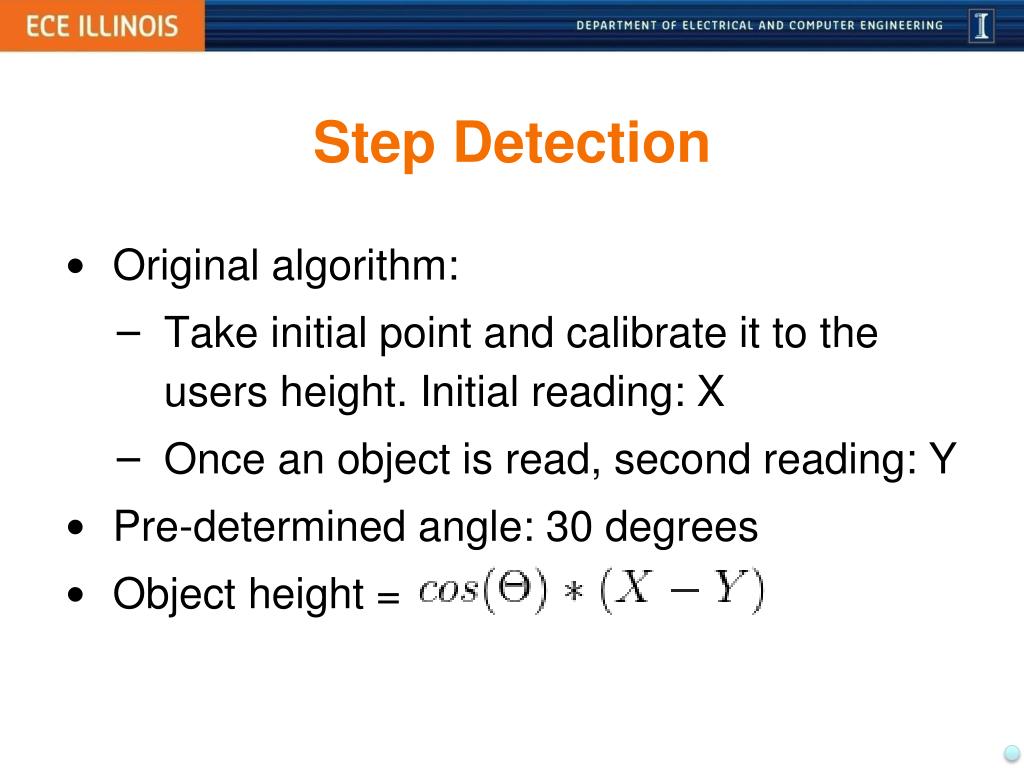 ECE ILLINOIS

DEPARTMENT OF ELECTRICAL AND COMPUTER ENGINEERING

I

Step Detection

• Original algorithm:
– Take initial point and calibrate it to the users height. Initial reading: X
– Once an object is read, second reading: Y
• Pre-determined angle: 30 degrees
• Object height = $cos(\Theta) * (X - Y)$